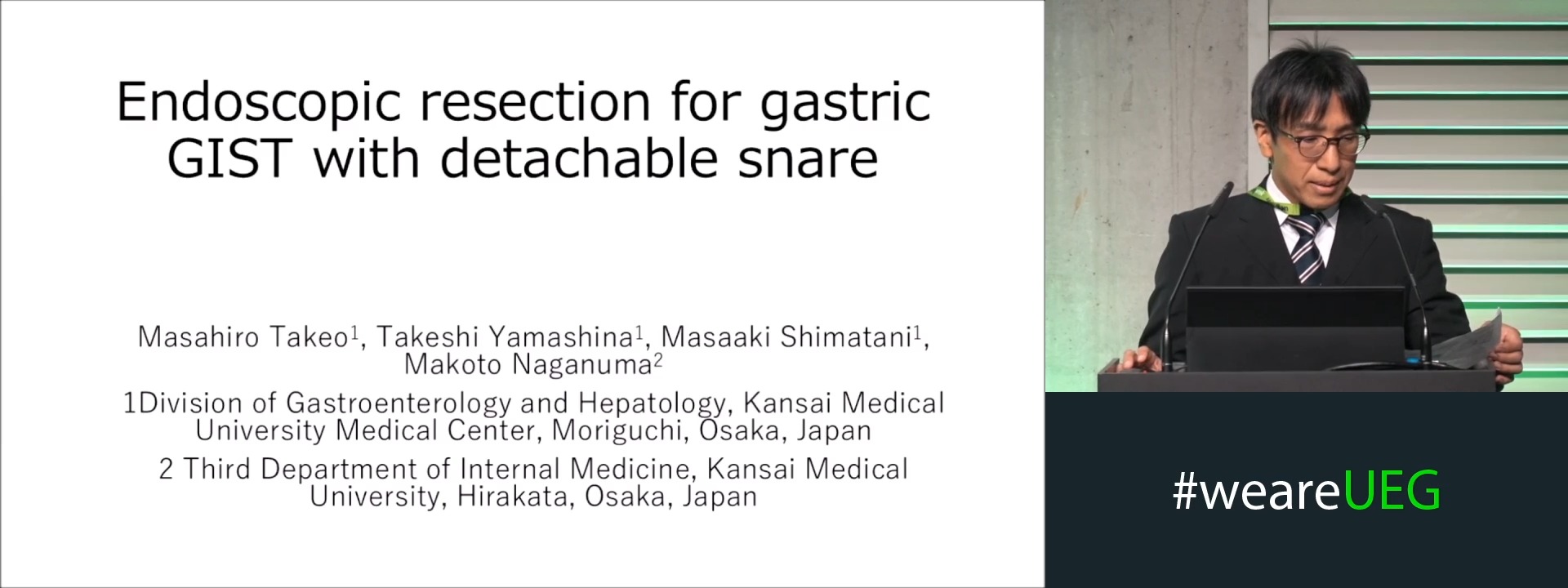 Endoscopic resection for gastric GIST with detachable snare

Masahiro Takeo$^1$, Takeshi Yamashina$^1$, Masaaki Shimatani$^1$, Makoto Naganuma$^2$

1Division of Gastroenterology and Hepatology, Kansai Medical University Medical Center, Moriguchi, Osaka, Japan

2 Third Department of Internal Medicine, Kansai Medical University, Hirakata, Osaka, Japan

#weareUEG